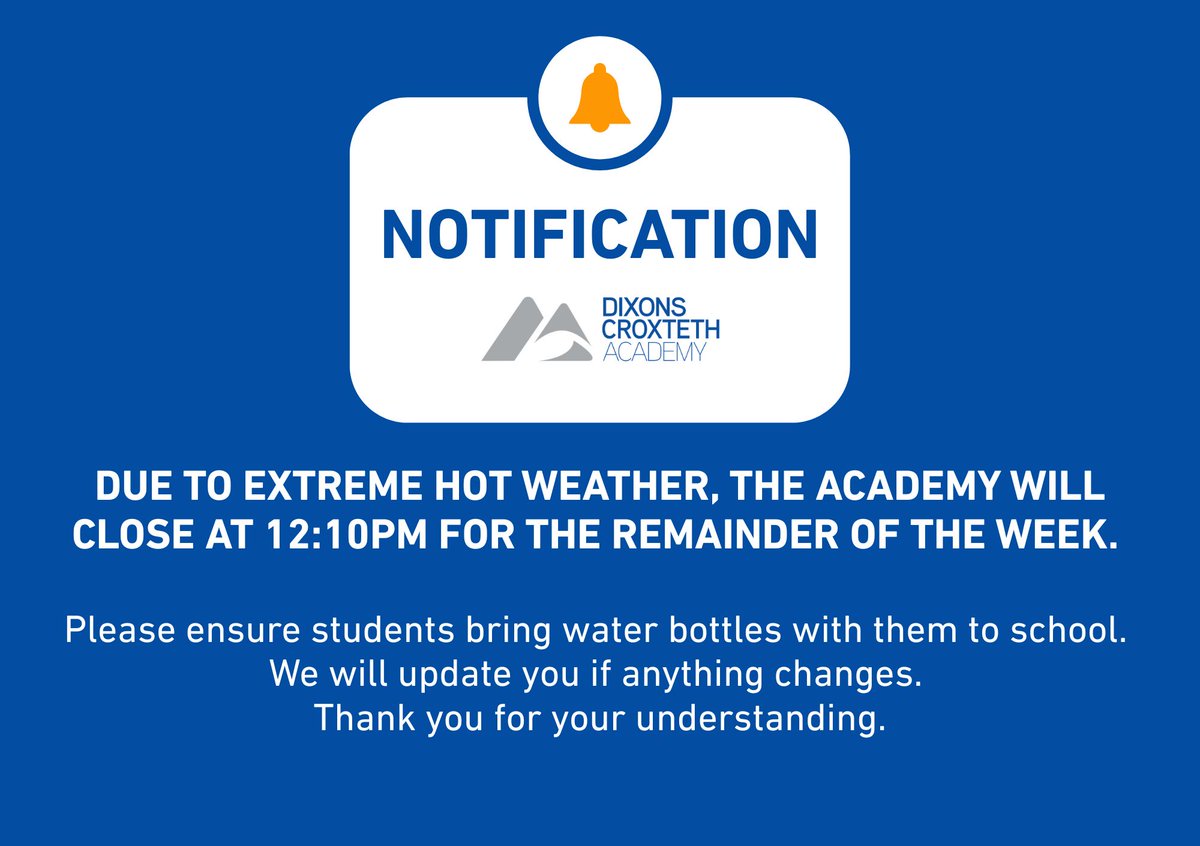 NOTIFICATION

DIXONS CROXTETH ACADEMY

DUE TO EXTREME HOT WEATHER, THE ACADEMY WILL CLOSE AT 12:10PM FOR THE REMAINDER OF THE WEEK.

Please ensure students bring water bottles with them to school.
We will update you if anything changes.
Thank you for your understanding.